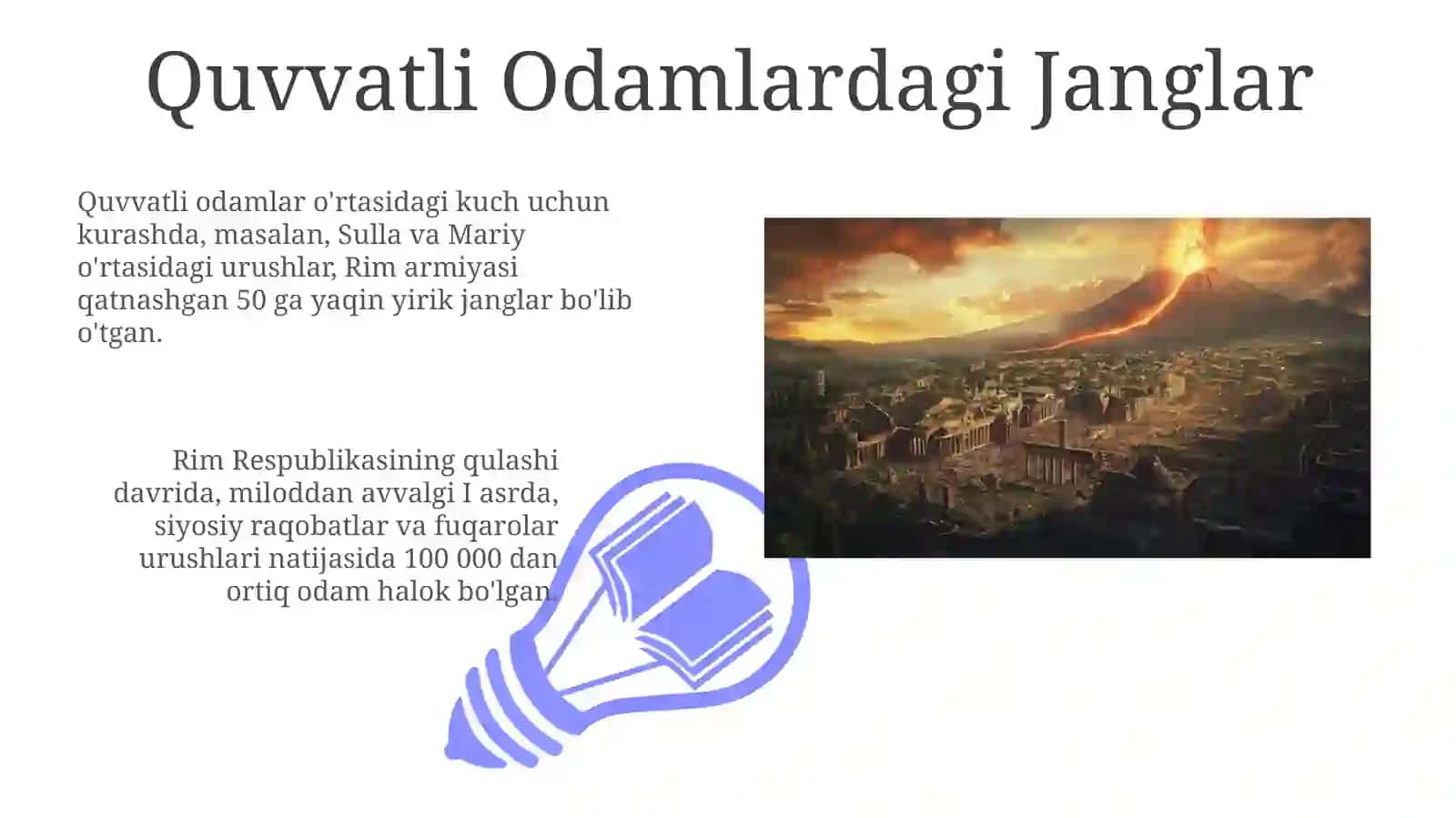 Quvvatli Odamlardagi Janglar

Quvvatli odamlar o'rtasidagi kuch uchun kurashda, masalan, Sulla va Mariy o'rtasidagi urushlar, Rim armiyasi qatnashgan 50 ga yaqin yirik janglar bo'lib o'tgan.

Rim Respublikasining qulashi davrida, miloddan avvalgi I asrda, siyosiy raqobatlar va fuqarolar urushlari natijasida 100 000 dan ortiq odam halok bo'lgan.